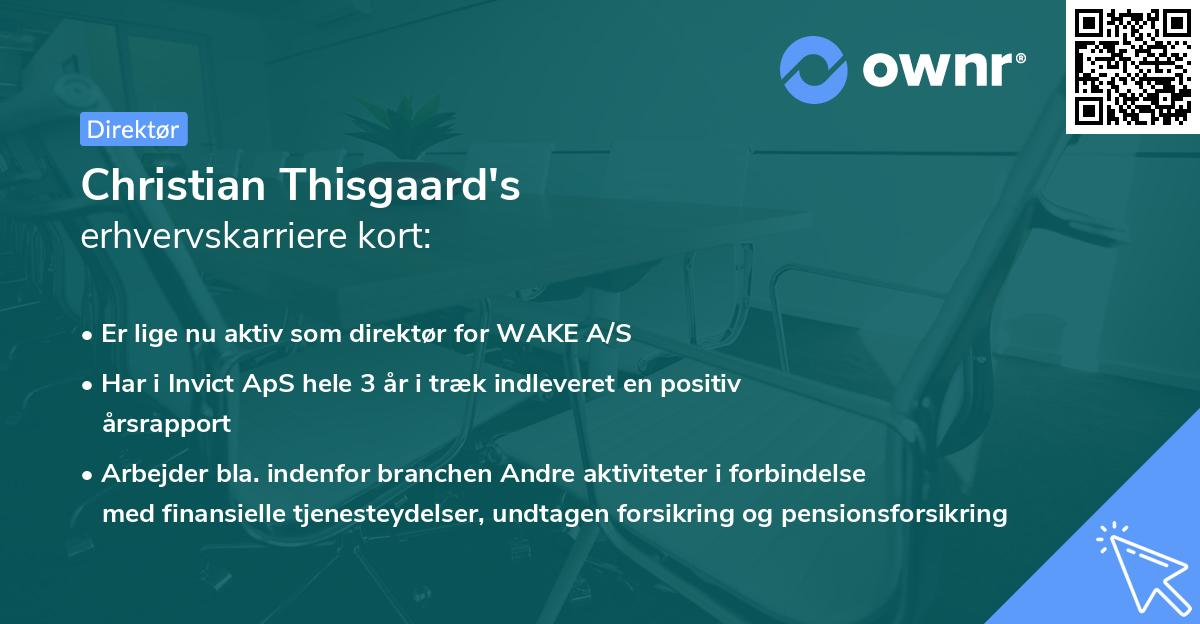 ownr®

Direktør

Christian Thisgaard's
erhvervskarriere kort:

• Er lige nu aktiv som direktør for WAKE A/S
• Har i Invict ApS hele 3 år i træk indleveret en positiv årsrapport
• Arbejder bla. indenfor branchen Andre aktiviteter i forbindelse med finansielle tjenesteydelser, undtagen forsikring og pensionsforsikring